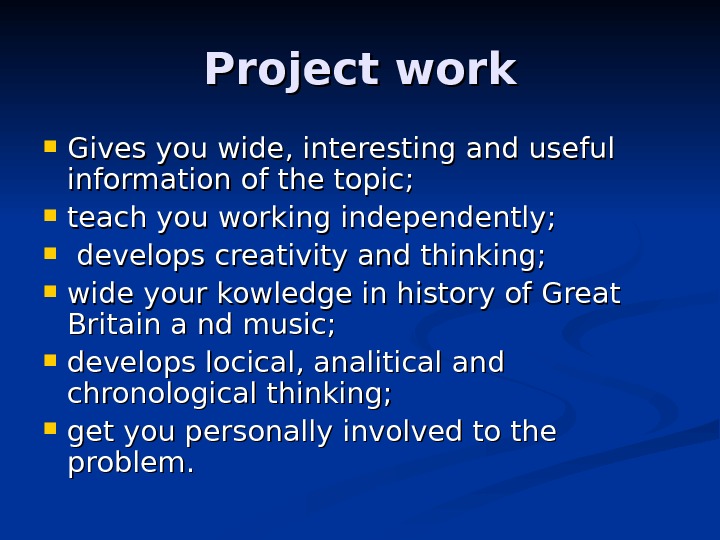 Project work

- Gives you wide, interesting and useful information of the topic;
- teach you working independently;
- develops creativity and thinking;
- wide your kowledge in history of Great Britain a nd music;
- develops locical, analitical and chronological thinking;
- get you personally involved to the problem.